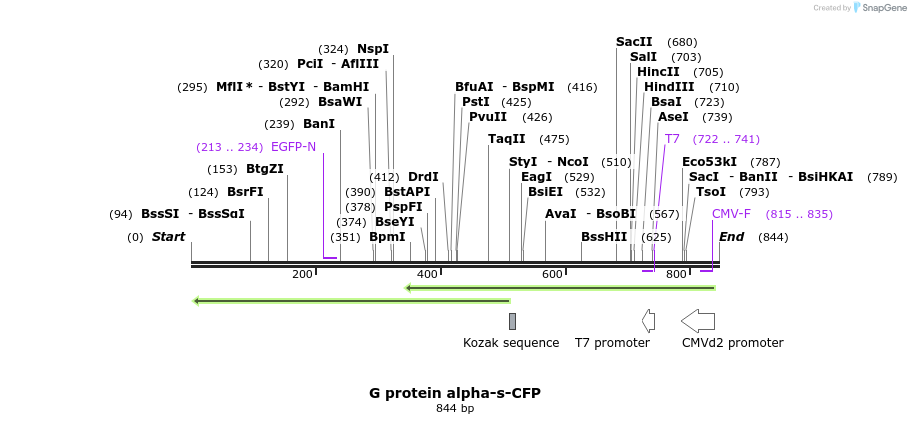 Created by SnapGene

(324) NspI
(320) PciI - AflIII
(295) MflI * - BstYI - BamHI
(292) BsaWI
(239) BanI
(213 .. 234) EGFP-N
(153) BtgZI
(124) BsrFI
(94) BssSI - BssSαI
(0) Start
(412) DrdI
(390) BstAPI
(378) PspFI
(374) BseYI
(351) BpmI
BfuAI - BspMI (416)
PstI (425)
PvuII (426)
TaqII (475)
StyI - NcoI (510)
EagI (529)
BsiEI (532)
AvaI - BsoBI (567)
BssHII (625)
SacII (680)
SalI (703)
HincII (705)
HindIII (710)
BsaI (723)
AseI (739)
T7 (722 .. 741)
Eco53kI (787)
SacI - BanII - BsiHKAI (789)
TsoI (793)
CMV-F (815 .. 835)
End (844)

200
400
600
800

Kozak sequence
T7 promoter
CMVd2 promoter

G protein alpha-s-CFP
844 bp